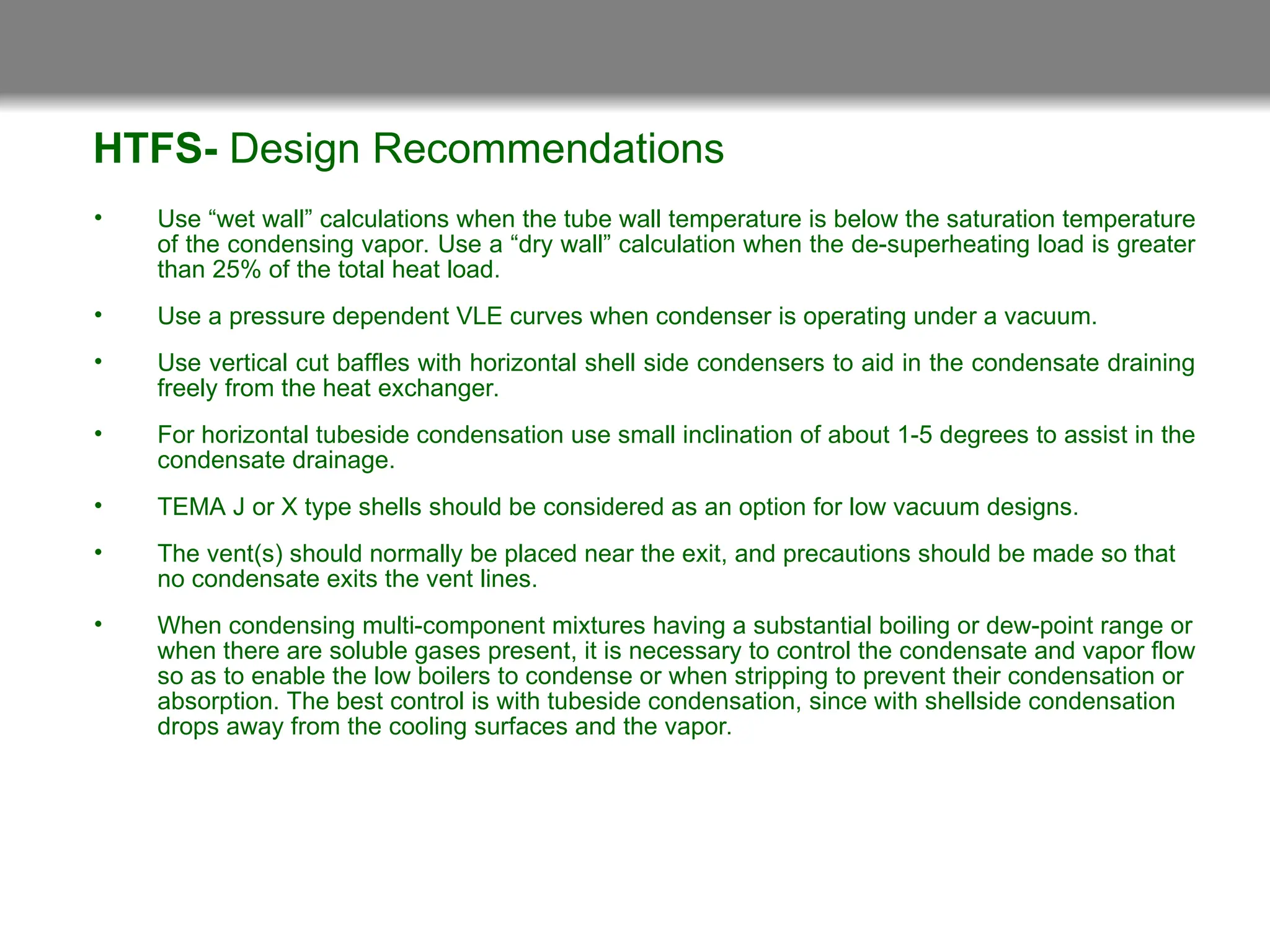 HTFS- Design Recommendations

• Use “wet wall” calculations when the tube wall temperature is below the saturation temperature of the condensing vapor. Use a “dry wall” calculation when the de-superheating load is greater than 25% of the total heat load.

• Use a pressure dependent VLE curves when condenser is operating under a vacuum.

• Use vertical cut baffles with horizontal shell side condensers to aid in the condensate draining freely from the heat exchanger.

• For horizontal tubeside condensation use small inclination of about 1-5 degrees to assist in the condensate drainage.

• TEMA J or X type shells should be considered as an option for low vacuum designs.

• The vent(s) should normally be placed near the exit, and precautions should be made so that no condensate exits the vent lines.

• When condensing multi-component mixtures having a substantial boiling or dew-point range or when there are soluble gases present, it is necessary to control the condensate and vapor flow so as to enable the low boilers to condense or when stripping to prevent their condensation or absorption. The best control is with tubeside condensation, since with shellside condensation drops away from the cooling surfaces and the vapor.